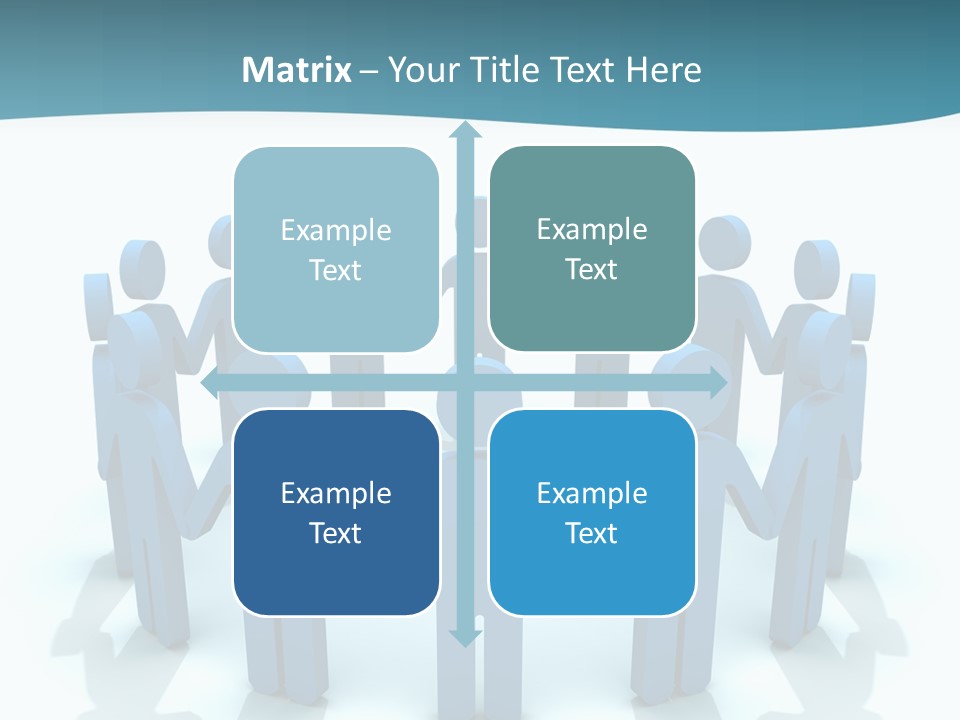 Matrix – Your Title Text Here

Example Text

Example Text

Example Text

Example Text